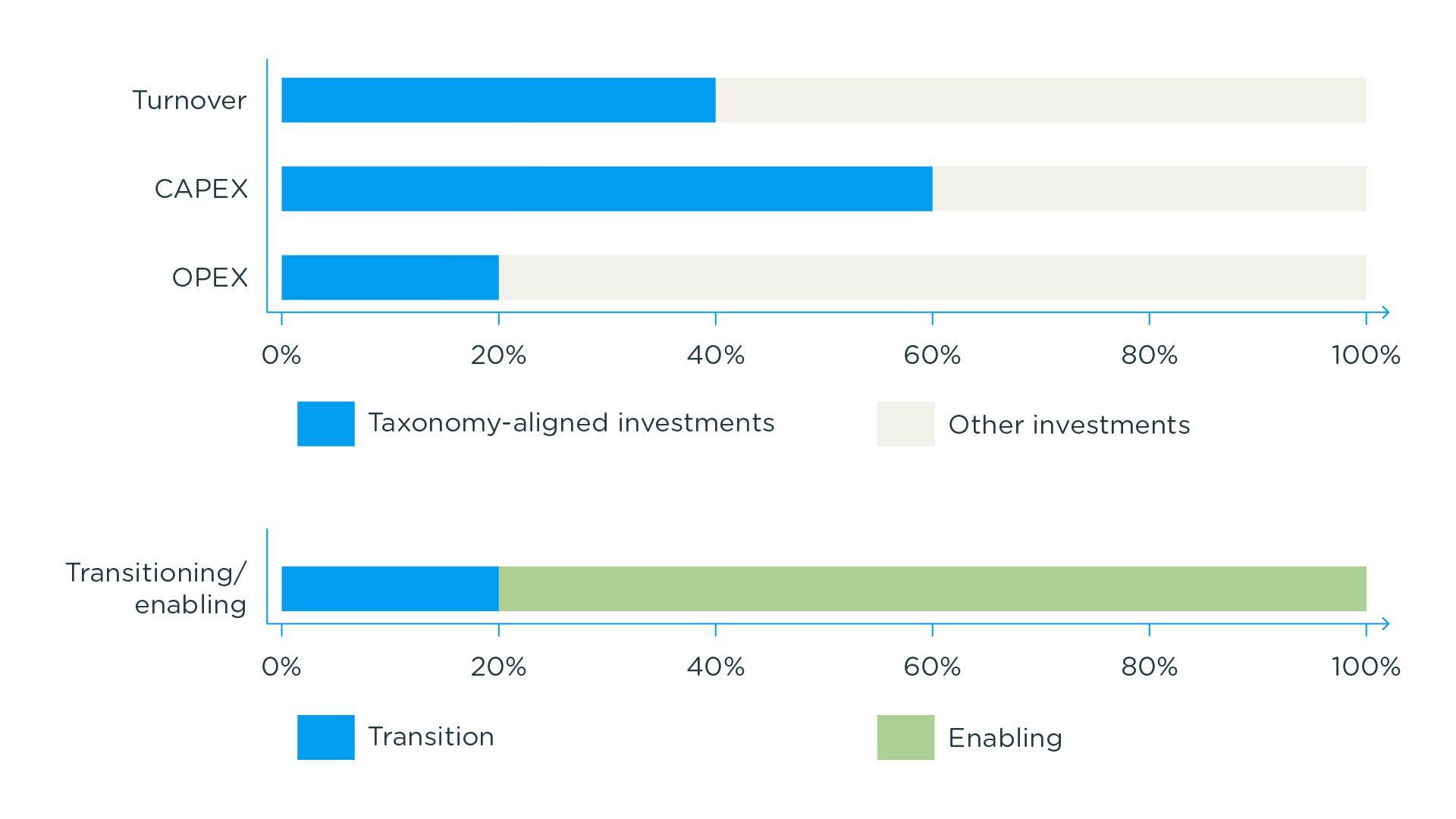 Turnover
CAPEX
OPEX

0% 20% 40% 60% 80% 100%

Taxonomy-aligned investments
Other investments

Transitioning/ enabling

0% 20% 40% 60% 80% 100%

Transition
Enabling